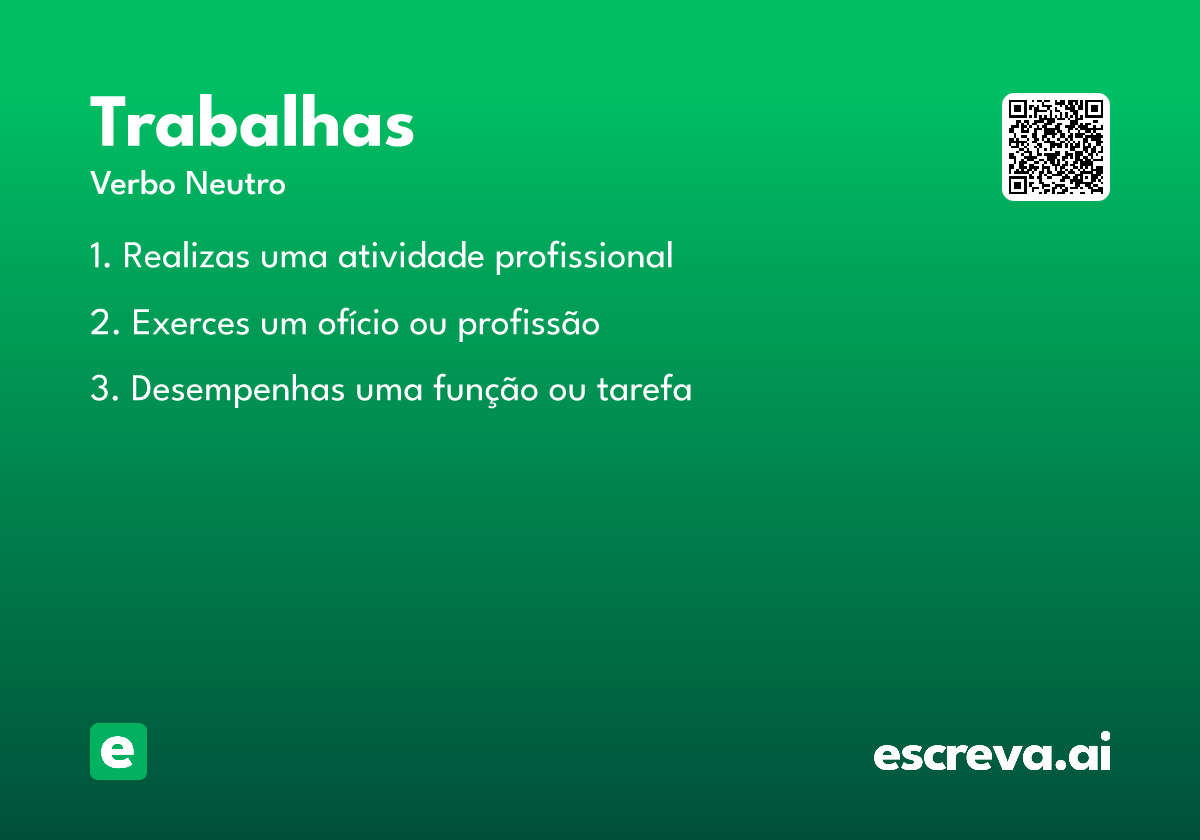 Trabalhas

Verbo Neutro

1. Realizas uma atividade profissional

2. Exerces um ofício ou profissão

3. Desempenhas uma função ou tarefa

e

escreva.ai